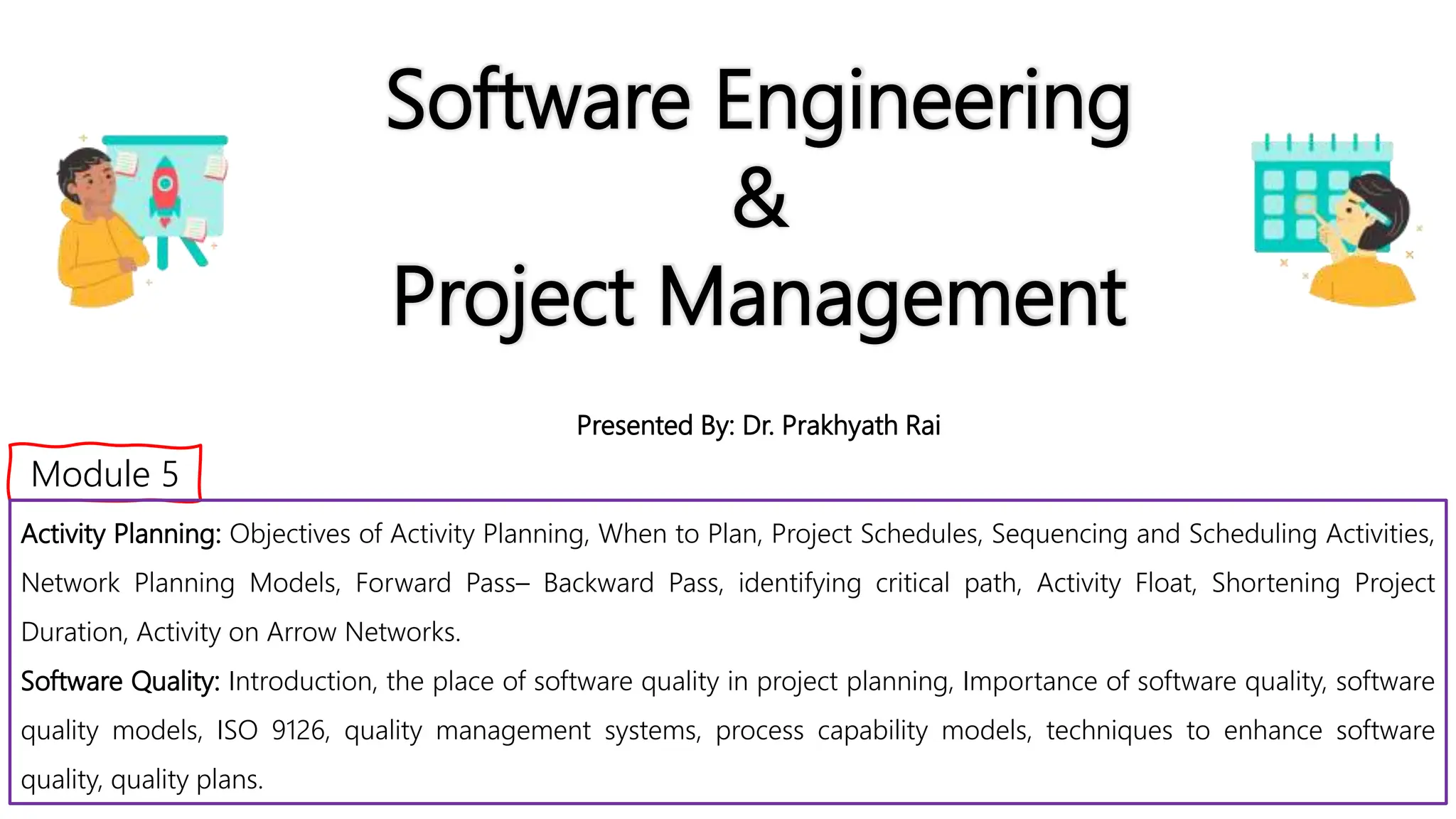 Software Engineering
&
Project Management

Presented By: Dr. Prakhyath Rai

Module 5

Activity Planning: Objectives of Activity Planning, When to Plan, Project Schedules, Sequencing and Scheduling Activities, Network Planning Models, Forward Pass– Backward Pass, identifying critical path, Activity Float, Shortening Project Duration, Activity on Arrow Networks.

Software Quality: Introduction, the place of software quality in project planning, Importance of software quality, software quality models, ISO 9126, quality management systems, process capability models, techniques to enhance software quality, quality plans.